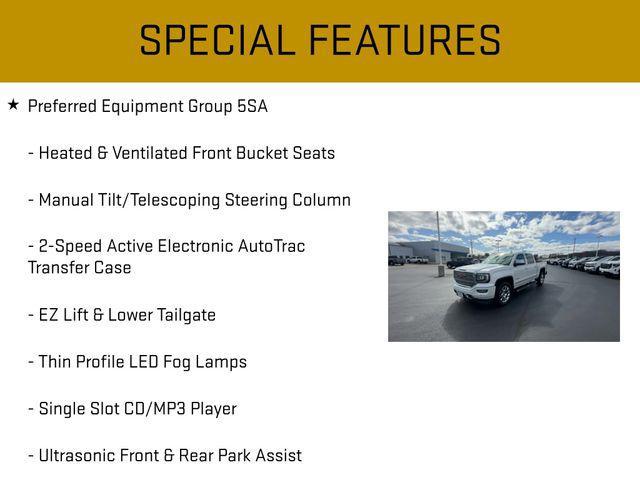 SPECIAL FEATURES

★ Preferred Equipment Group 5SA

- Heated & Ventilated Front Bucket Seats

- Manual Tilt/Telescoping Steering Column

- 2-Speed Active Electronic AutoTrac Transfer Case

- EZ Lift & Lower Tailgate

- Thin Profile LED Fog Lamps

- Single Slot CD/MP3 Player

- Ultrasonic Front & Rear Park Assist